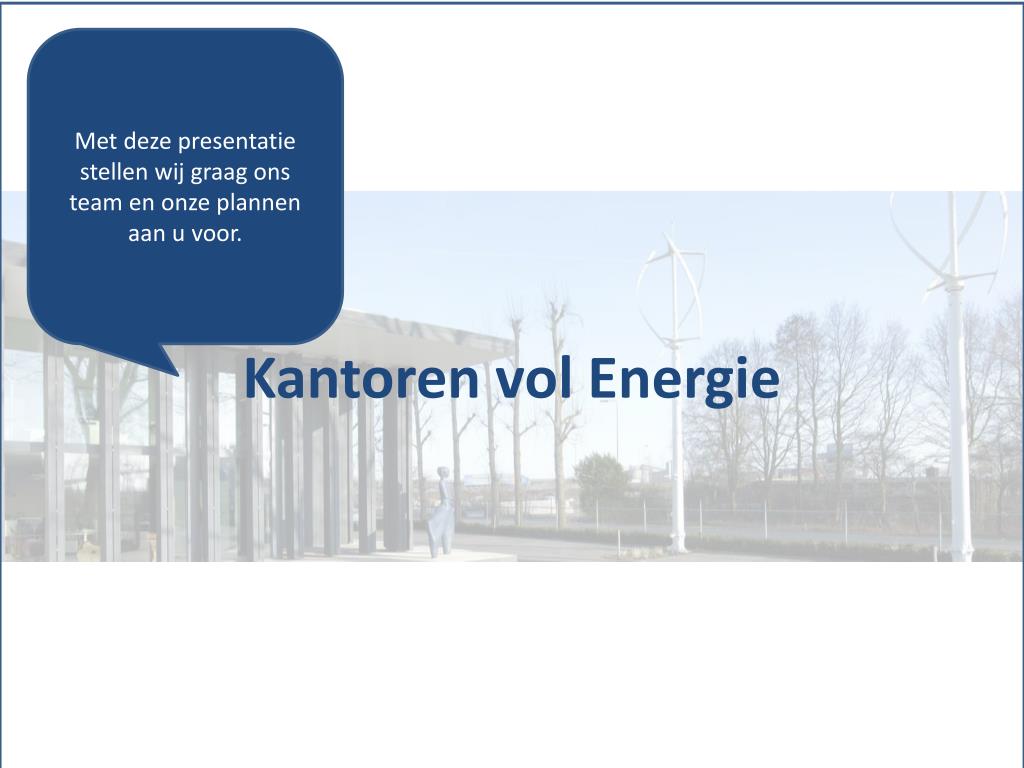 Met deze presentatie stellen wij graag ons team en onze plannen aan u voor.

Kantoren vol Energie